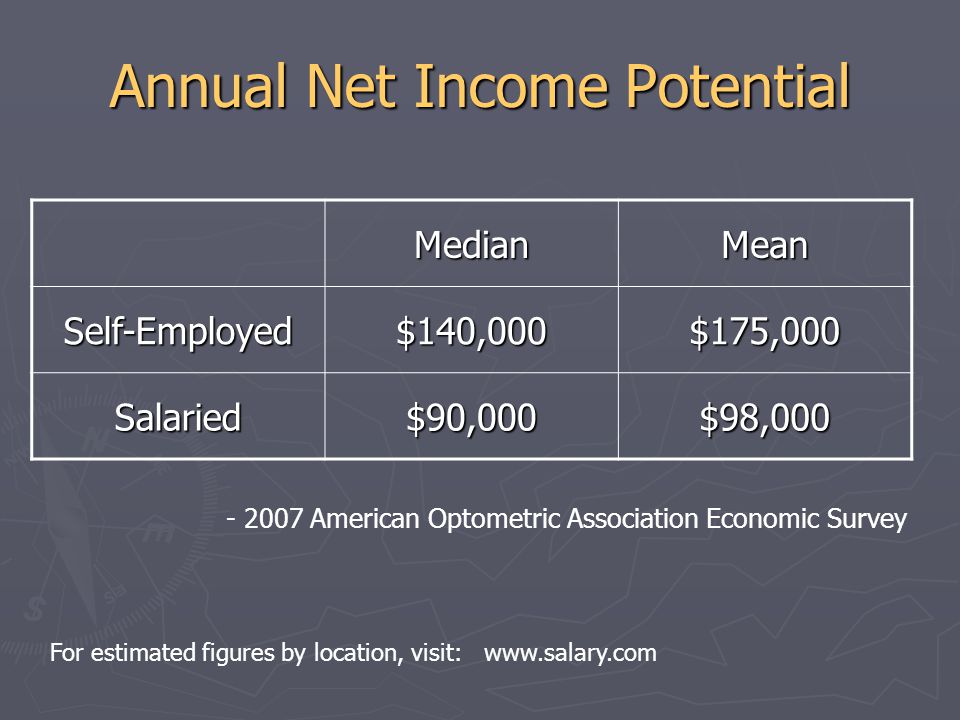 Annual Net Income Potential

| | Median | Mean |
|---|---|---|
| Self-Employed | \$140,000 | \$175,000 |
| Salaried | \$90,000 | \$98,000 |

- 2007 American Optometric Association Economic Survey

For estimated figures by location, visit: www.salary.com